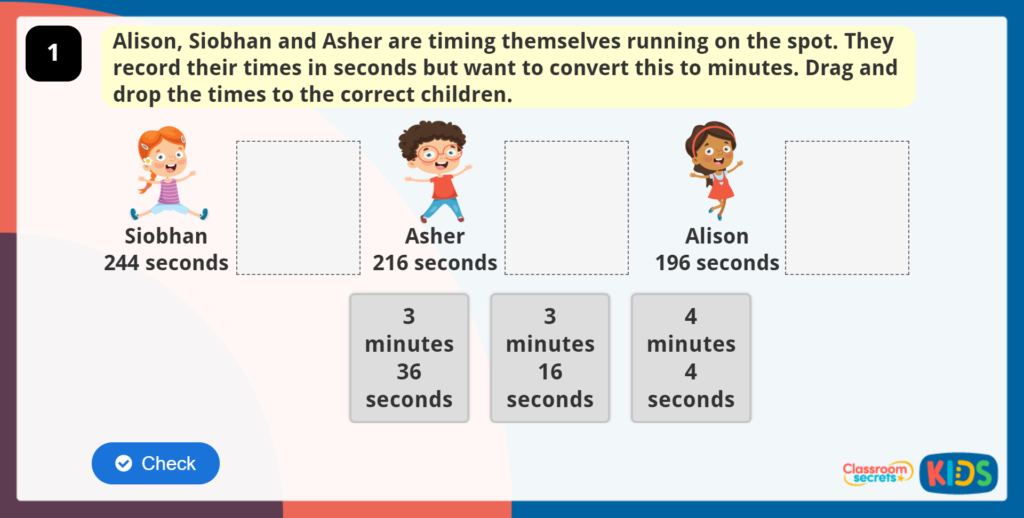 1

Alison, Siobhan and Asher are timing themselves running on the spot. They record their times in seconds but want to convert this to minutes. Drag and drop the times to the correct children.

Siobhan
244 seconds

Asher
216 seconds

Alison
196 seconds

3 minutes 36 seconds

3 minutes 16 seconds

4 minutes 4 seconds

Check

Classroom secrets KIDS